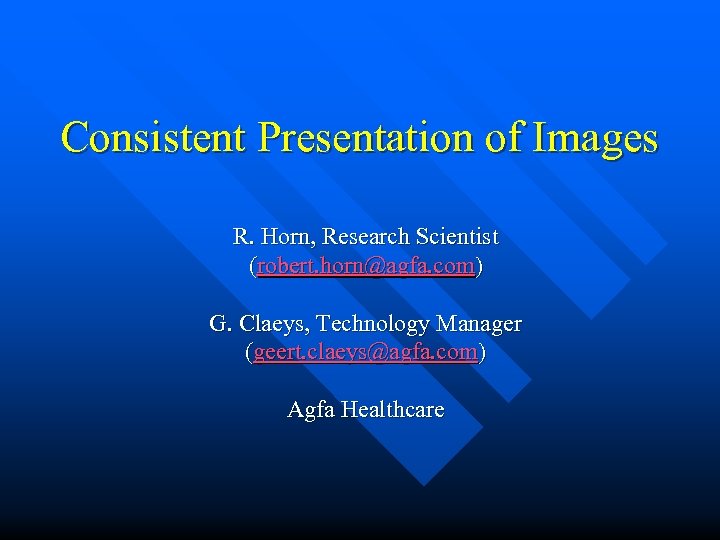 Consistent Presentation of Images

R. Horn, Research Scientist
(robert.horn@agfa.com)

G. Claeys, Technology Manager
(geert.claeys@agfa.com)

Agfa Healthcare